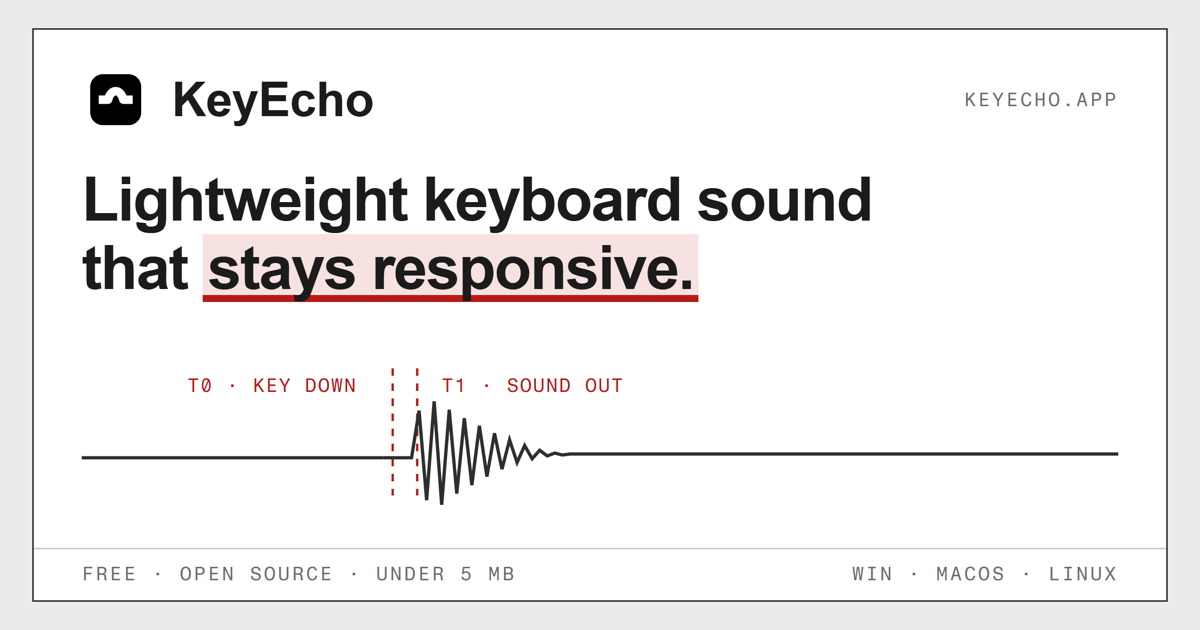 KeyEcho

KEYECHO.APP

Lightweight keyboard sound that stays responsive.

T0 · KEY DOWN

T1 · SOUND OUT

FREE · OPEN SOURCE · UNDER 5 MB

WIN · MACOS · LINUX